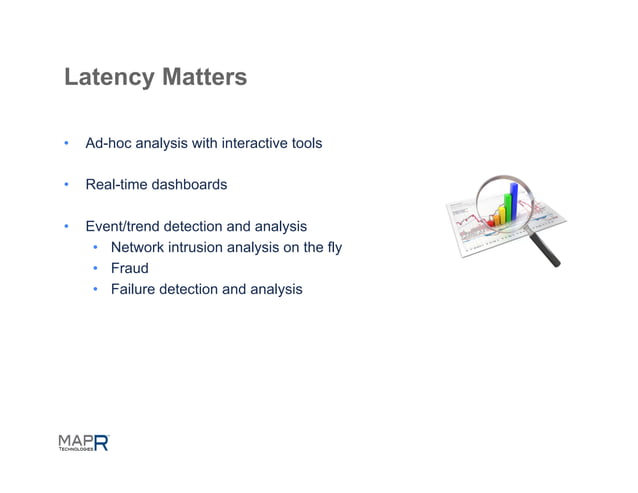 Latency Matters

• Ad-hoc analysis with interactive tools

• Real-time dashboards

• Event/trend detection and analysis
  • Network intrusion analysis on the fly
  • Fraud
  • Failure detection and analysis

MAPR TECHNOLOGIES